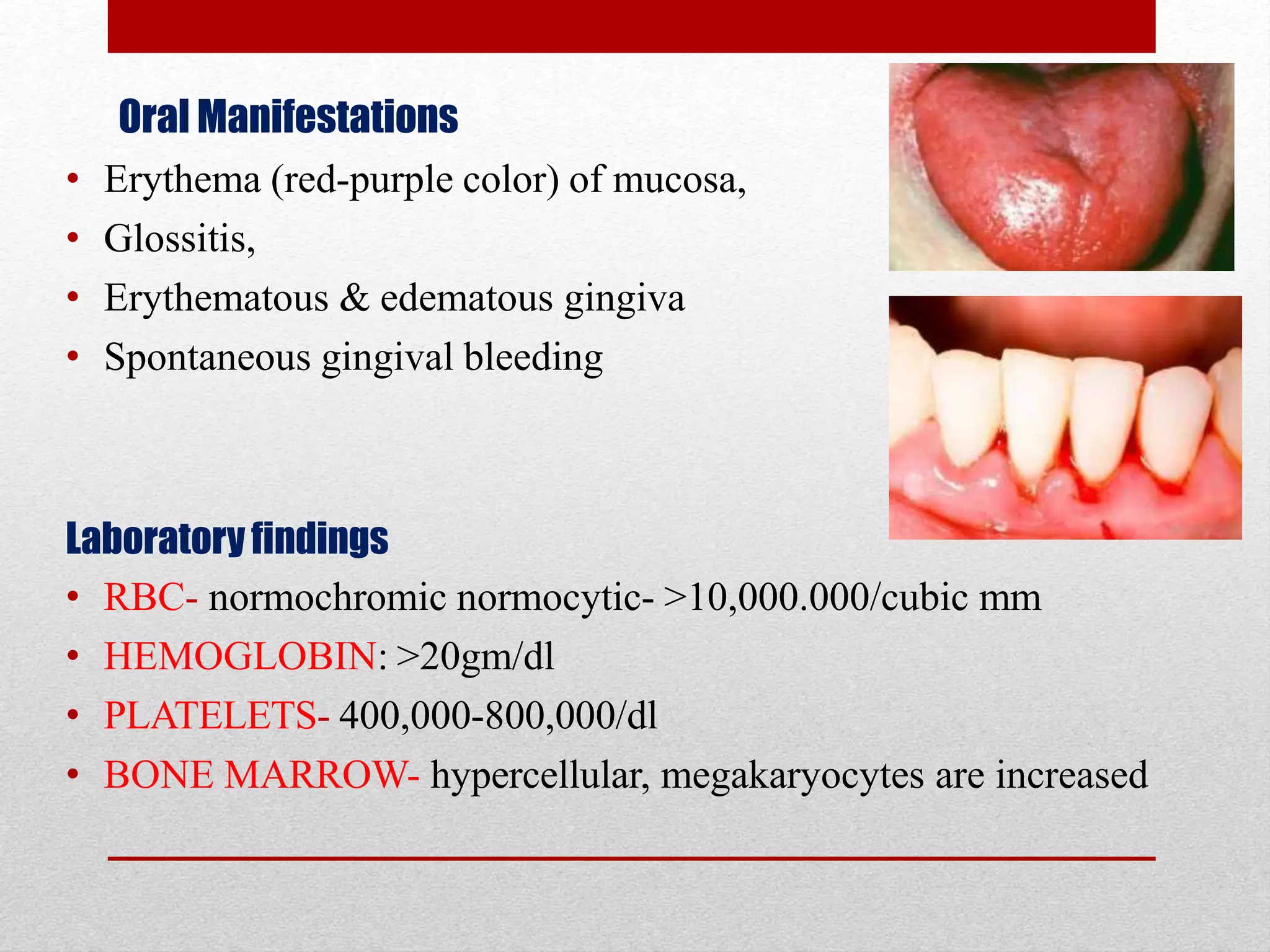 Oral Manifestations

• Erythema (red-purple color) of mucosa,
• Glossitis,
• Erythematous & edematous gingiva
• Spontaneous gingival bleeding

Laboratory findings

• RBC- normochromic normocytic- >10,000.000/cubic mm
• HEMOGLOBIN: >20gm/dl
• PLATELETS- 400,000-800,000/dl
• BONE MARROW- hypercellular, megakaryocytes are increased